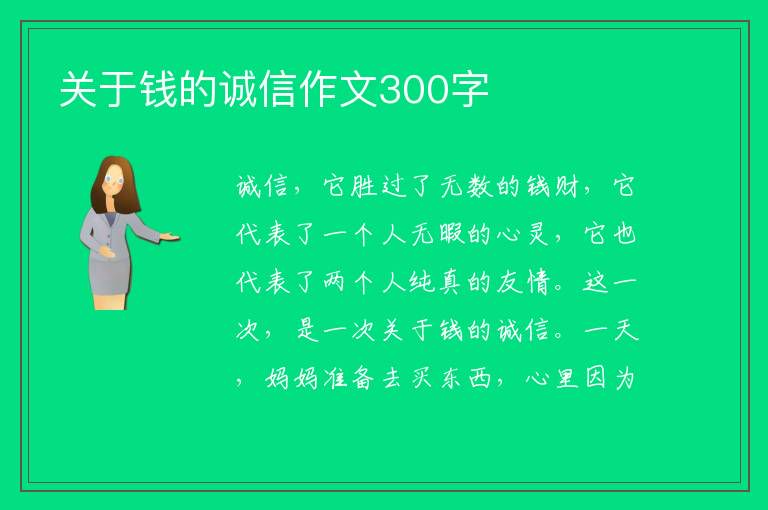 关于钱的诚信作文300字

诚信，它胜过了无数的钱财，它代表了一个人无暇的心灵，它也代表了两个人纯真的友情。这一次，是一次关于钱的诚信。一天，妈妈准备去买东西，心里因为